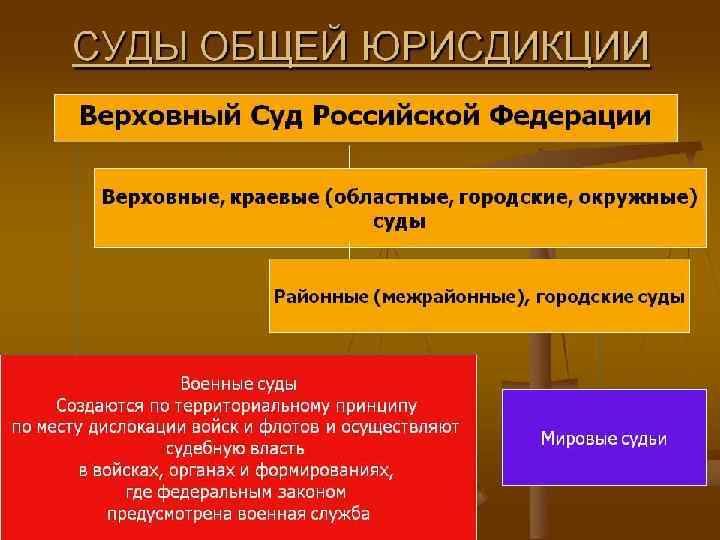 СУДЫ ОБЩЕЙ ЮРИСДИКЦИИ

Верховный Суд Российской Федерации

Верховные, краевые (областные, городские, окружные) суды

Районные (межрайонные), городские суды

Военные суды
Создаются по территориальному принципу по месту дислокации войск и флотов и осуществляют судебную власть в войсках, органах и формированиях, где федеральным законом предусмотрена военная служба

Мировые судьи